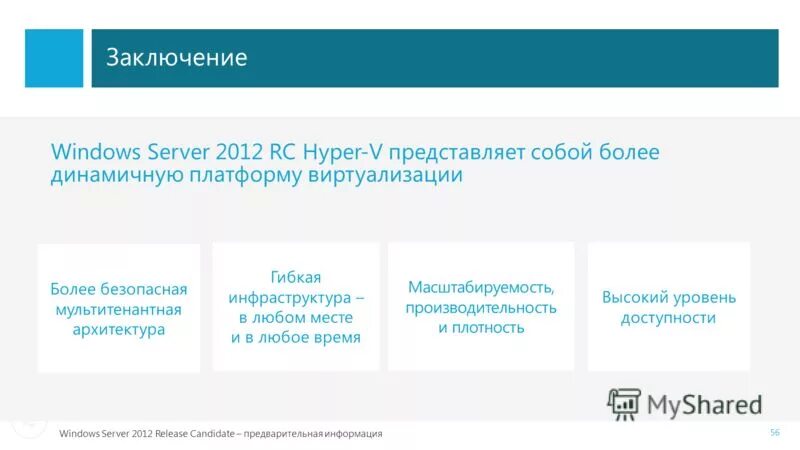 Заключение

Windows Server 2012 RC Hyper-V представляет собой более динамичную платформу виртуализации

Более безопасная мультитенантная архитектура

Гибкая инфраструктура – в любом месте и в любое время

Масштабируемость, производительность и плотность

Высокий уровень доступности

MyShared

Windows Server 2012 Release Candidate – предварительная информация

56